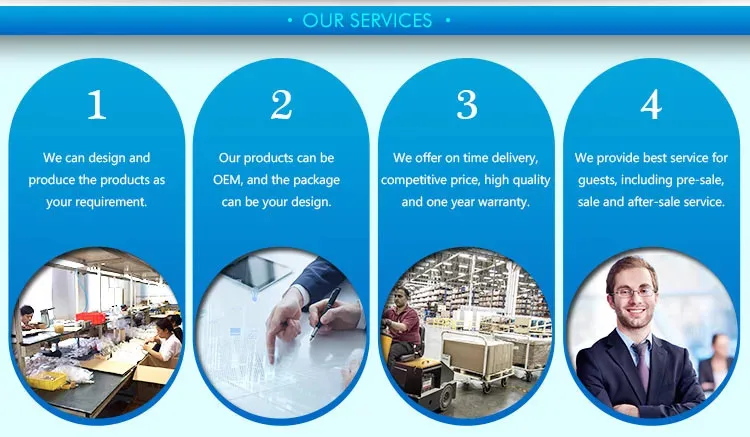 • OUR SERVICES •

1

We can design and produce the products as your requirement.

2

Our products can be OEM, and the package can be your design.

3

We offer on time delivery, competitive price, high quality and one year warranty.

4

We provide best service for guests, including pre-sale, sale and after-sale service.